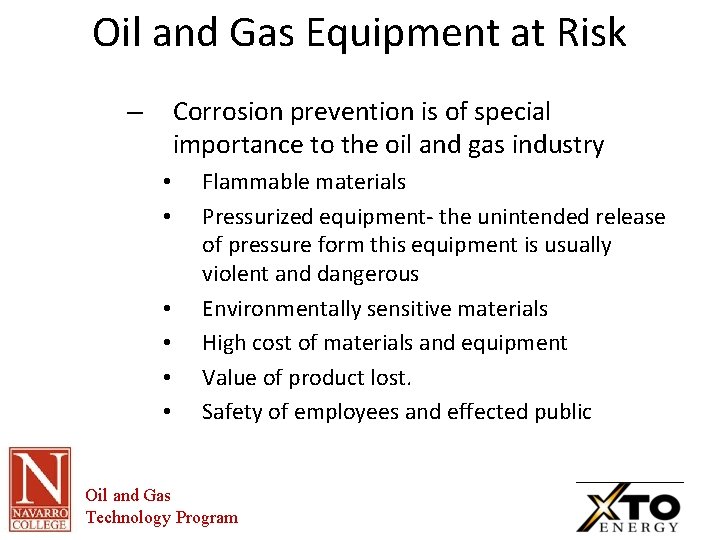 Oil and Gas Equipment at Risk

– Corrosion prevention is of special importance to the oil and gas industry

• Flammable materials
• Pressurized equipment- the unintended release of pressure form this equipment is usually violent and dangerous
• Environmentally sensitive materials
• High cost of materials and equipment
• Value of product lost.
• Safety of employees and effected public

N
NAVARRO COLLEGE

Oil and Gas
Technology Program

XTO
ENERGY